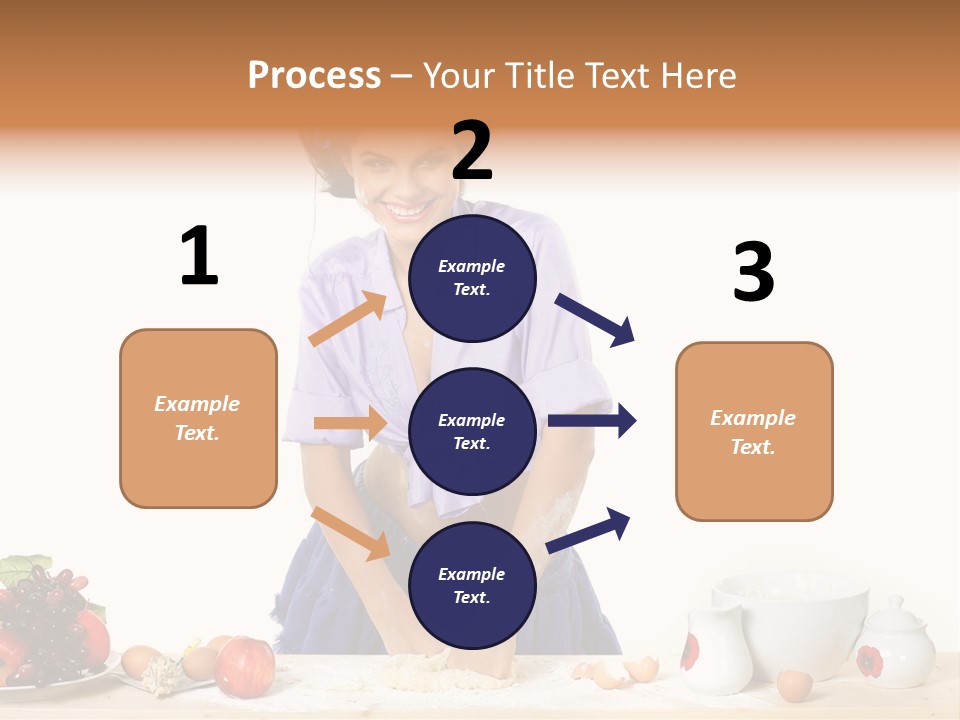 Process – Your Title Text Here

1

Example Text.

2

Example Text.

Example Text.

Example Text.

3

Example Text.